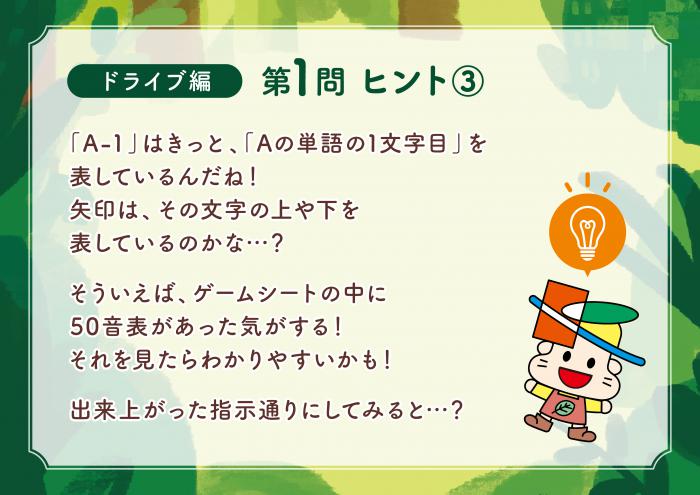 ドライブ編　第1問 ヒント③

「A-1」はきっと、「Aの単語の1文字目」を表しているんだね！
矢印は、その文字の上や下を表しているのかな…？

そういえば、ゲームシートの中に50音表があった気がする！
それを見たらわかりやすいかも！

出来上がった指示通りにしてみると…？